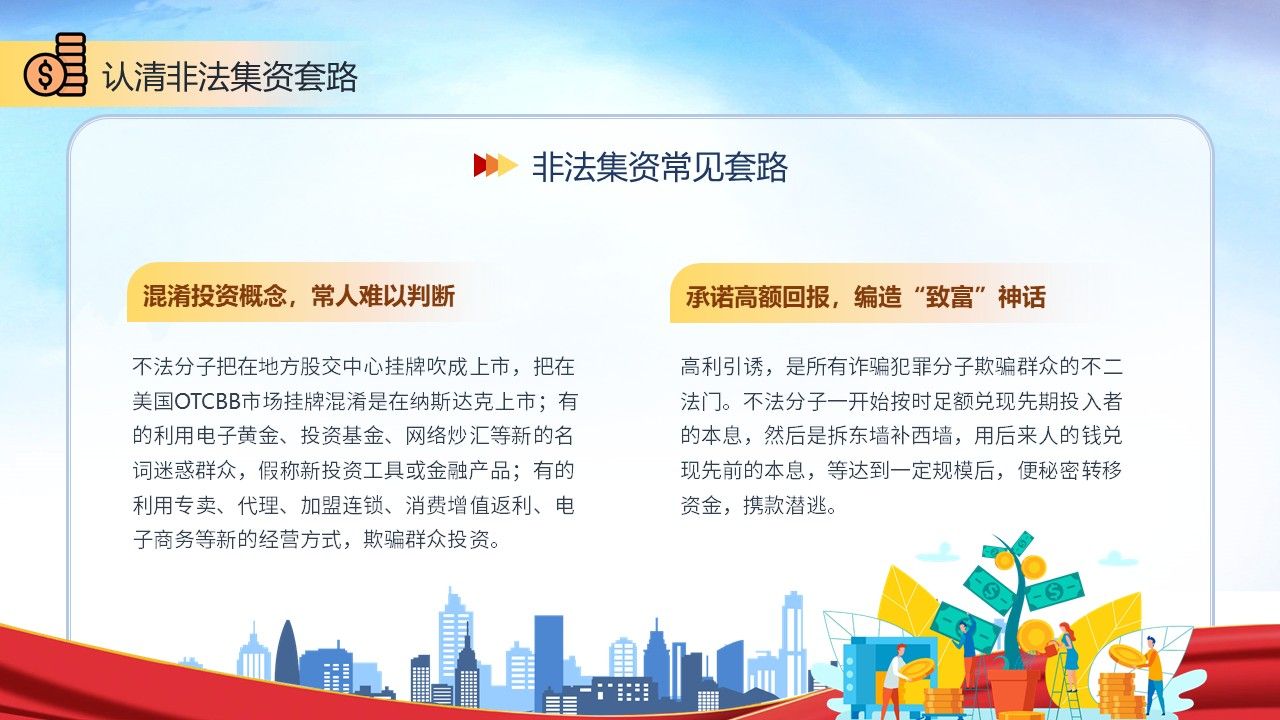 认清非法集资套路

非法集资常见套路

混淆投资概念，常人难以判断

不法分子把在地方股交中心挂牌吹成上市，把在美国OTCBB市场挂牌混淆是在纳斯达克上市；有的利用电子黄金、投资基金、网络炒汇等新的名词迷惑群众，假称新投资工具或金融产品；有的利用专卖、代理、加盟连锁、消费增值返利、电子商务等新的经营方式，欺骗群众投资。

承诺高额回报，编造“致富”神话

高利引诱，是所有诈骗犯罪分子欺骗群众的不二法门。不法分子一开始按时足额兑现先期投入者的本息，然后是拆东墙补西墙，用后来人的钱兑现先前的本息，等达到一定规模后，便秘密转移资金，携款潜逃。